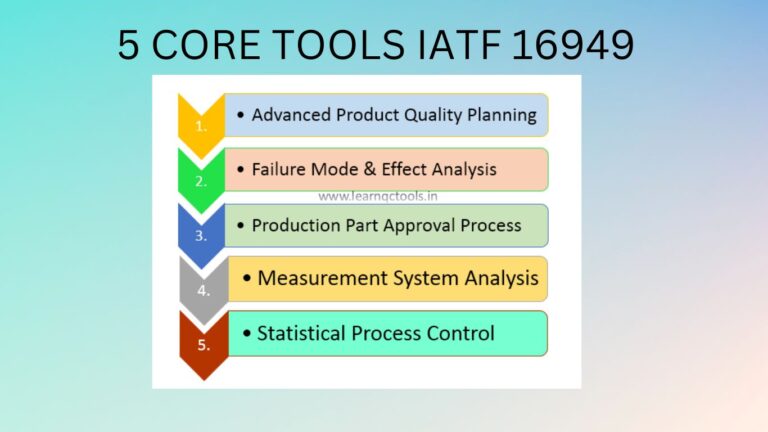 5 CORE TOOLS IATF 16949

1. • Advanced Product Quality Planning

2. • Failure Mode & Effect Analysis

www.learnqctools.in

3. • Production Part Approval Process

4. • Measurement System Analysis

5. • Statistical Process Control